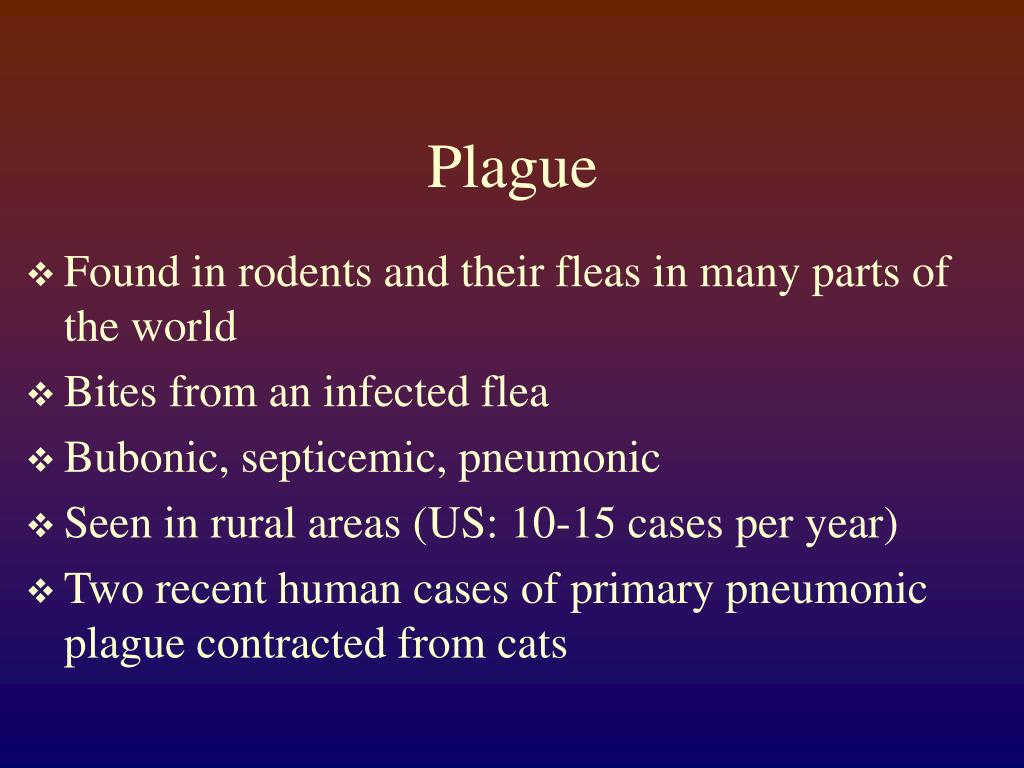 Plague

❖ Found in rodents and their fleas in many parts of the world
❖ Bites from an infected flea
❖ Bubonic, septicemic, pneumonic
❖ Seen in rural areas (US: 10-15 cases per year)
❖ Two recent human cases of primary pneumonic plague contracted from cats